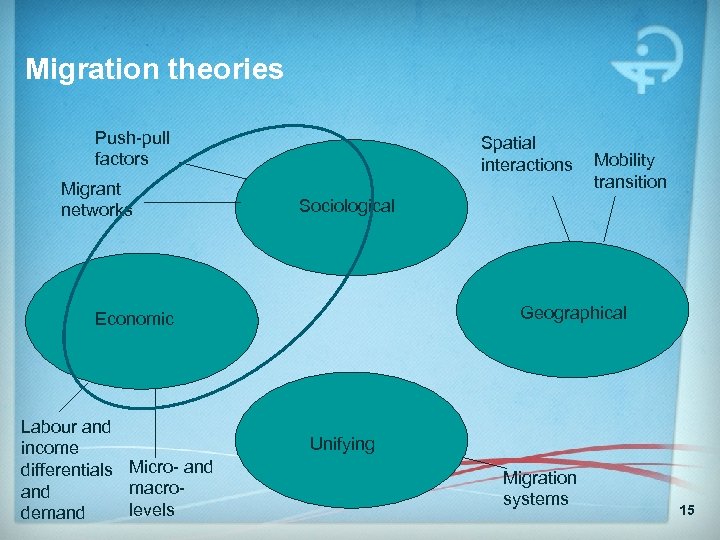 Migration theories

Push-pull factors

Migrant networks

Sociological

Spatial interactions

Mobility transition

Economic

Geographical

Unifying

Labour and income differentials and demand

Micro- and macro-levels

Migration systems

15